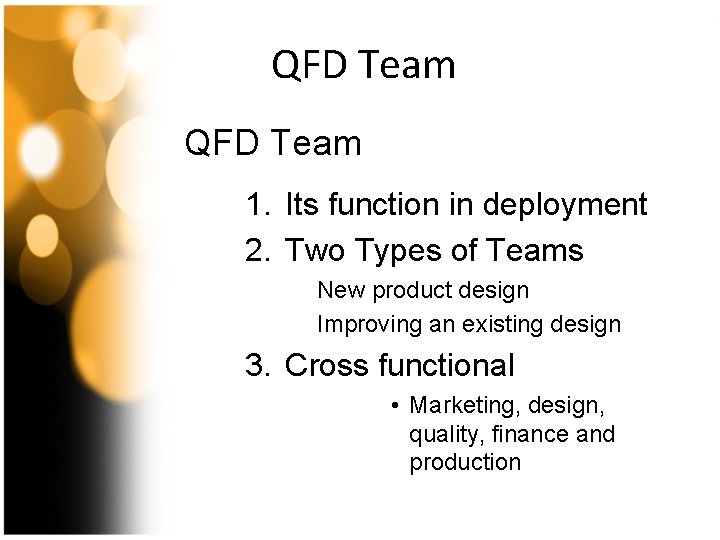 QFD Team

QFD Team

1. Its function in deployment
2. Two Types of Teams

New product design
Improving an existing design

3. Cross functional

• Marketing, design, quality, finance and production